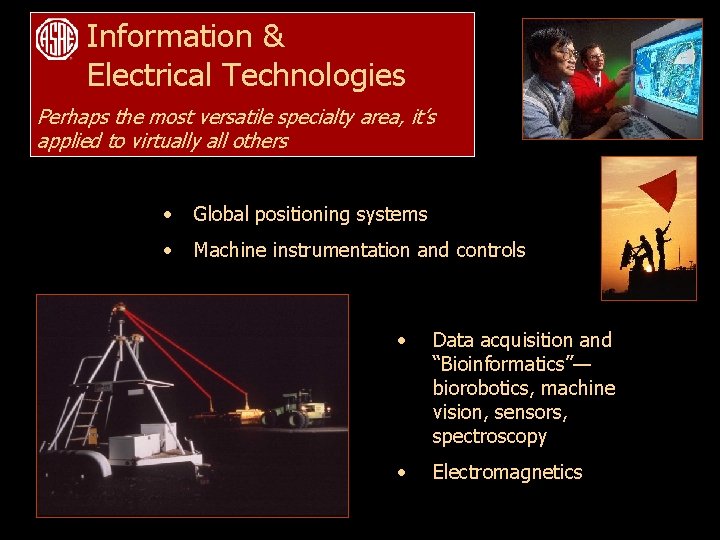 ASAE

Information & Electrical Technologies

Perhaps the most versatile specialty area, it's applied to virtually all others

• Global positioning systems

• Machine instrumentation and controls

• Data acquisition and "Bioinformatics"— biorobotics, machine vision, sensors, spectroscopy

• Electromagnetics